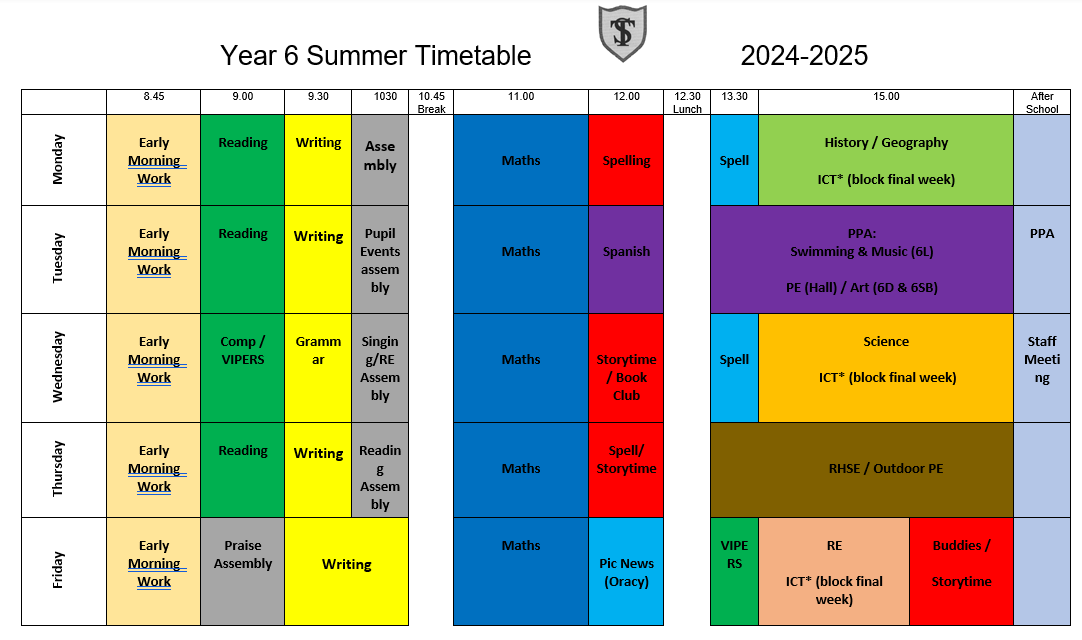 Year 6 Summer Timetable 2024-2025

| | 8.45 | 9.00 | 9.30 | 1030 | 10.45 Break | 11.00 | 12.00 | 12.30 Lunch | 13.30 | 15.00 | | After School |
|---|---|---|---|---|---|---|---|---|---|---|---|---|
| Monday | Early Morning Work | Reading | Writing | Assembly | | Maths | Spelling | | Spell | History / Geography ICT* (block final week) | | |
| Tuesday | Early Morning Work | Reading | Writing | Pupil Events assembly | | Maths | Spanish | | PPA: Swimming & Music (6L) PE (Hall) / Art (6D & 6SB) | | | PPA |
| Wednesday | Early Morning Work | Comp / VIPERS | Grammar | Singing/RE Assembly | | Maths | Storytime / Book Club | | Spell | Science ICT* (block final week) | | Staff Meeting |
| Thursday | Early Morning Work | Reading | Writing | Reading Assembly | | Maths | Spell/ Storytime | | RHSE / Outdoor PE | | | |
| Friday | Early Morning Work | Praise Assembly | Writing | | | Maths | Pic News (Oracy) | | VIPERS | RE ICT* (block final week) | Buddies / Storytime | |